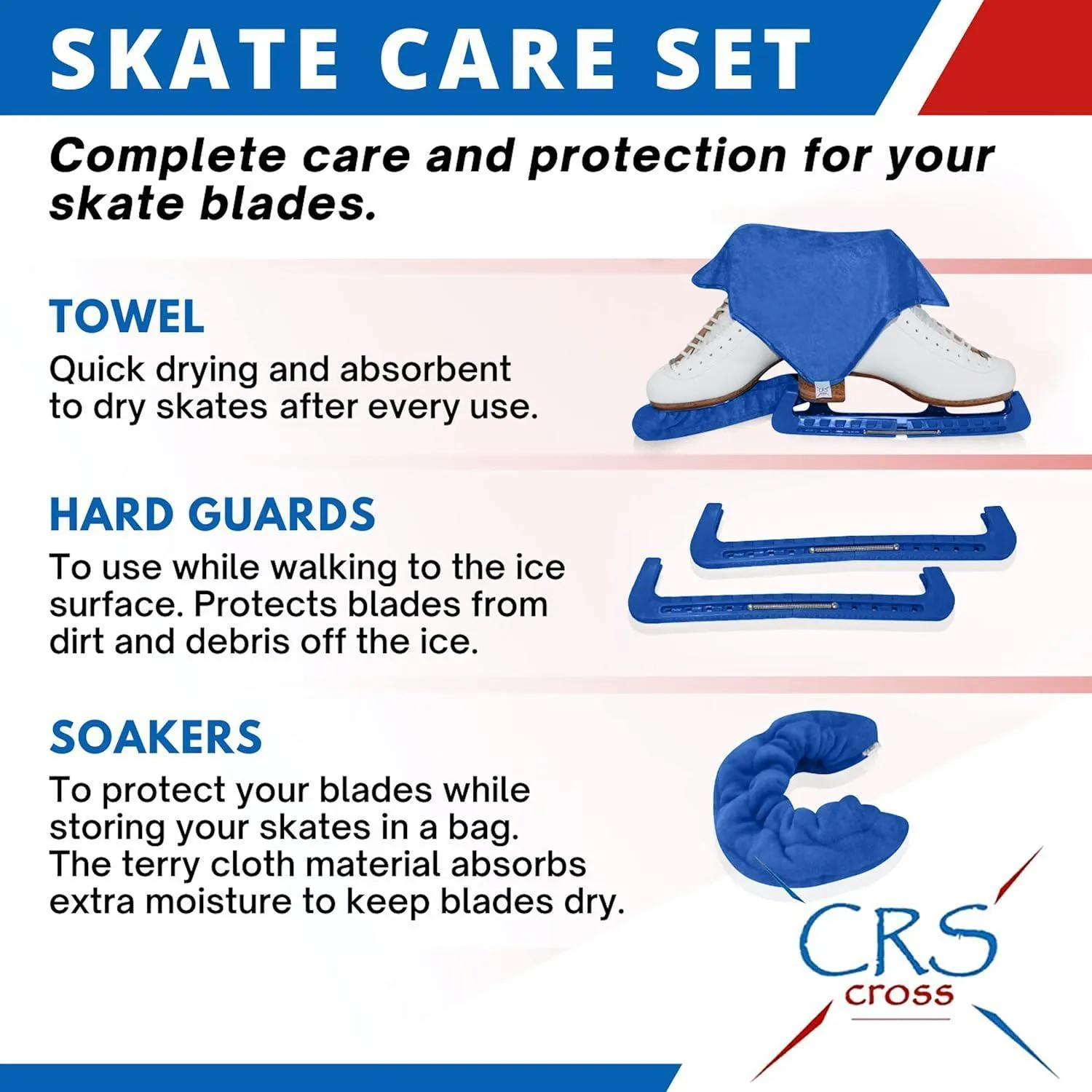 SKATE CARE SET

Complete care and protection for your skate blades.

TOWEL
Quick drying and absorbent to dry skates after every use.

HARD GUARDS
To use while walking to the ice surface. Protects blades from dirt and debris off the ice.

SOAKERS
To protect your blades while storing your skates in a bag. The terry cloth material absorbs extra moisture to keep blades dry.

CRS
cross